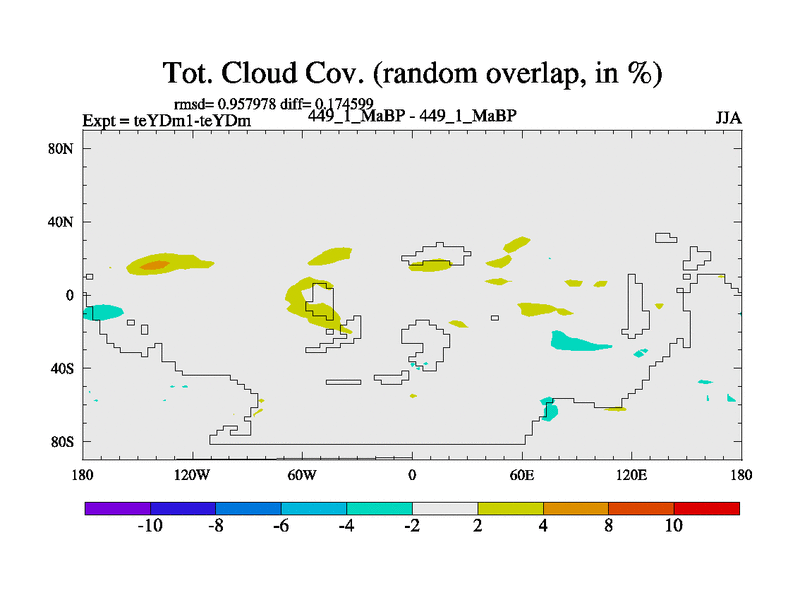 Tot. Cloud Cov. (random overlap, in %)

rmsd= 0.957978 diff= 0.174599
Expt = teYDm1-teYDm
449_1_MaBP - 449_1_MaBP
JJA

80N
40N
0
40S
80S

180
120W
60W
0
60E
120E
180

-10
-8
-6
-4
-2
2
4
8
10